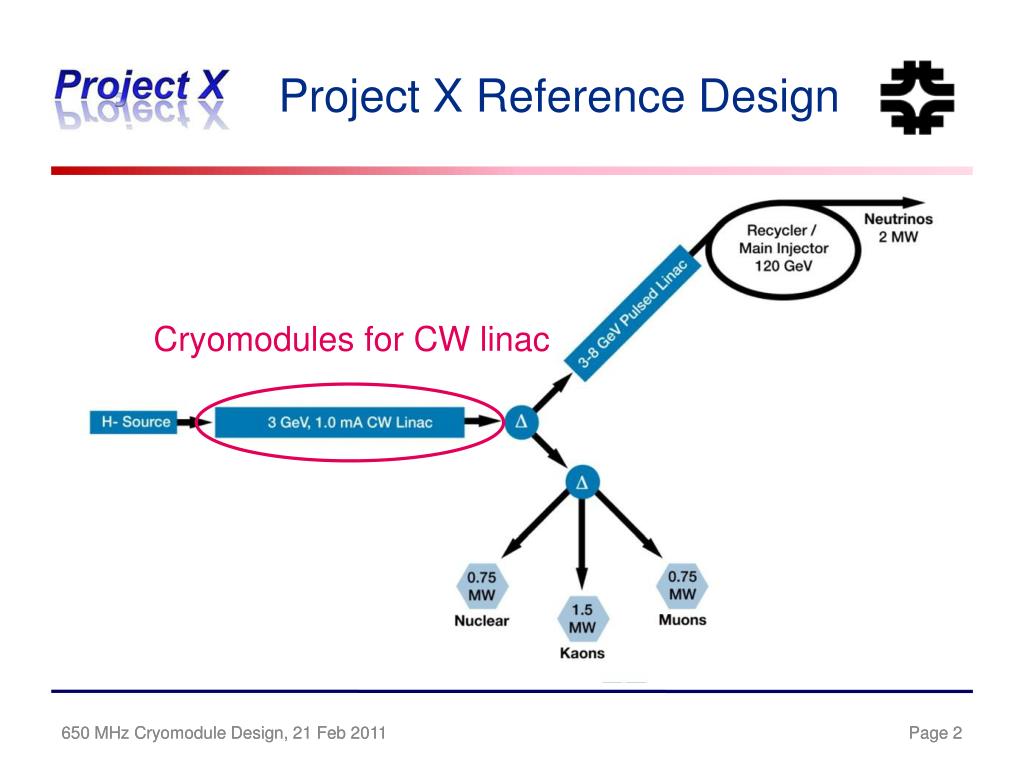 Project X

Project X Reference Design

Cryomodules for CW linac

H- Source

3 GeV, 1.0 mA CW Linac

$\Delta$

3-8 GeV Pulsed Linac

Recycler / Main Injector 120 GeV

Neutrinos 2 MW

$\Delta$

0.75 MW Nuclear

1.5 MW Kaons

0.75 MW Muons

650 MHz Cryomodule Design, 21 Feb 2011

Page 2